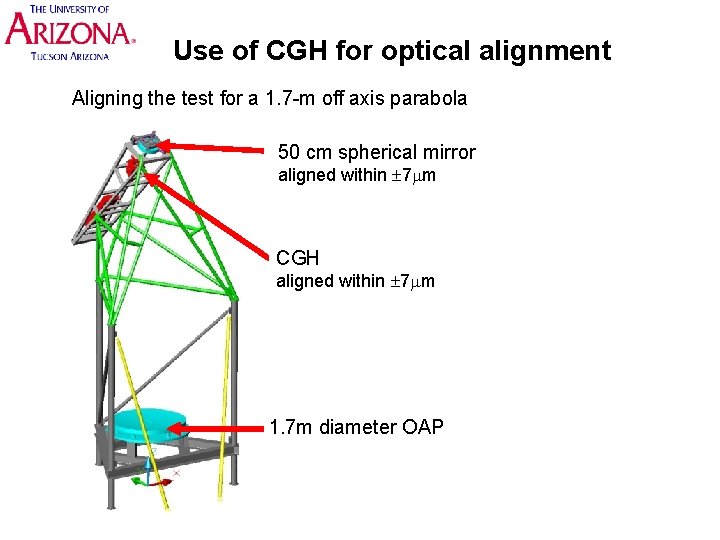 THE UNIVERSITY OF
ARIZONA.
TUCSON ARIZONA

Use of CGH for optical alignment

Aligning the test for a 1.7-m off axis parabola

50 cm spherical mirror
aligned within $\pm 7\mu m$

CGH
aligned within $\pm 7\mu m$

1.7m diameter OAP